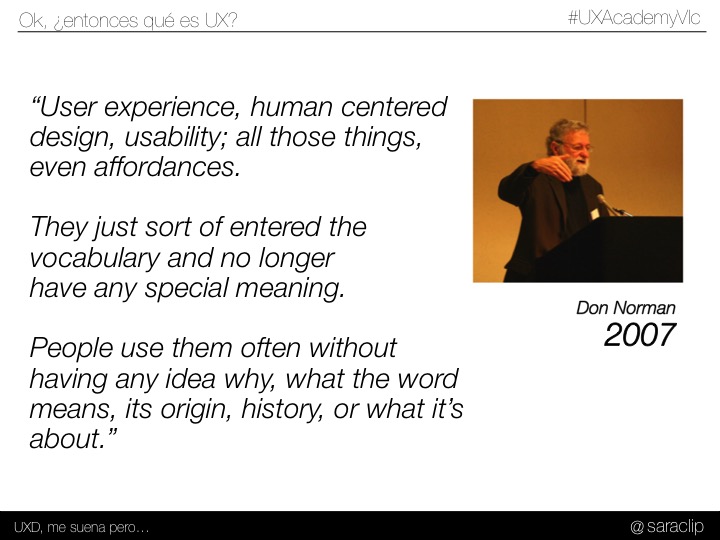 Ok, ¿entonces qué es UX?

#UXAcademyVlc

“User experience, human centered design, usability; all those things, even affordances.

They just sort of entered the vocabulary and no longer have any special meaning.

People use them often without having any idea why, what the word means, its origin, history, or what it’s about.”

Don Norman
2007

UXD, me suena pero…

@saraclip